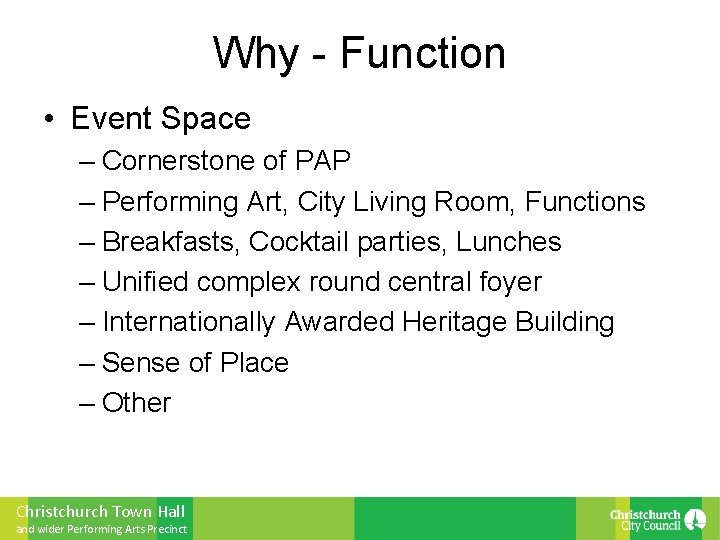 Why - Function

• Event Space
– Cornerstone of PAP
– Performing Art, City Living Room, Functions
– Breakfasts, Cocktail parties, Lunches
– Unified complex round central foyer
– Internationally Awarded Heritage Building
– Sense of Place
– Other

Christchurch Town Hall
and wider Performing Arts Precinct

Christchurch City Council